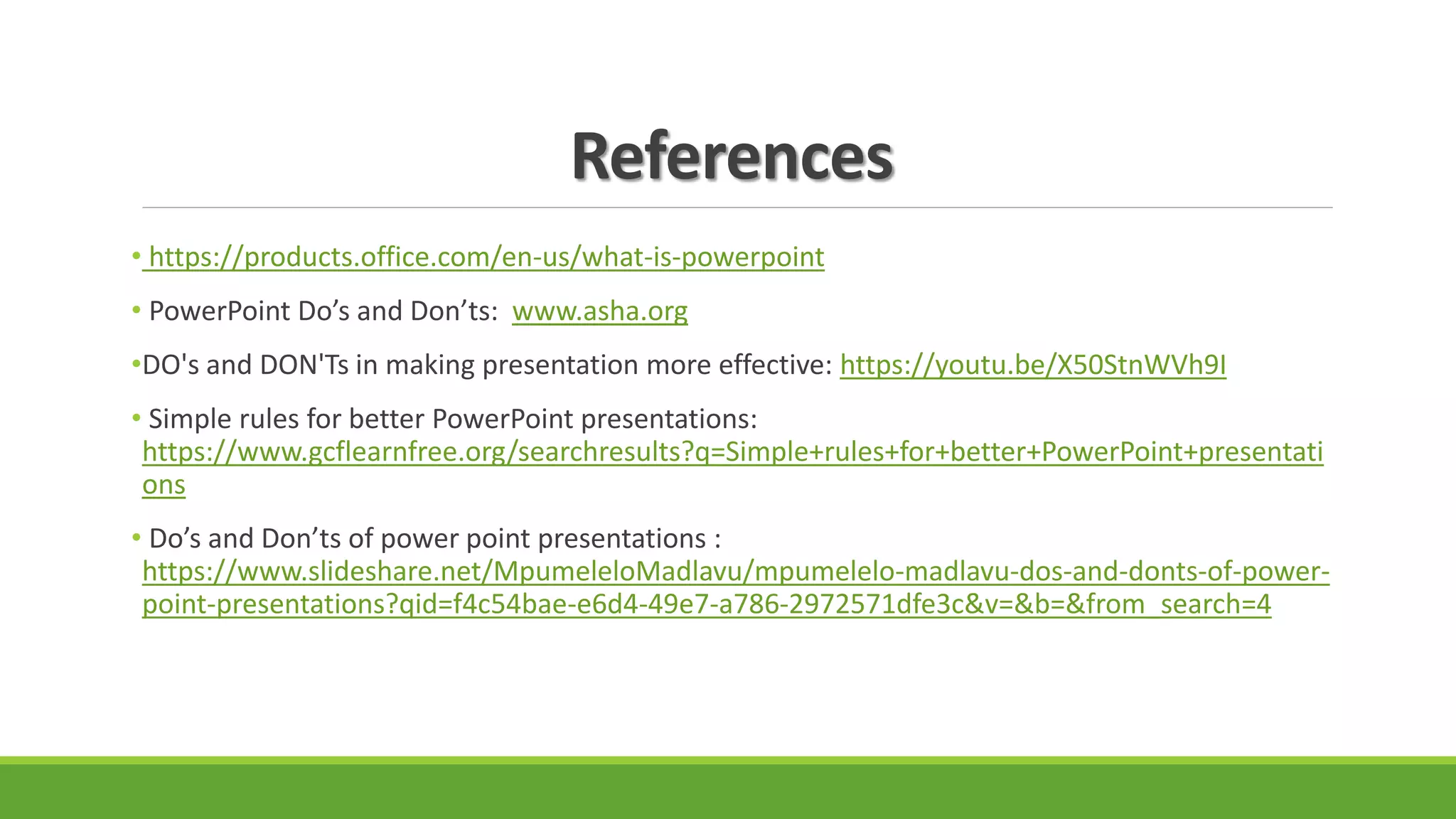 References

• https://products.office.com/en-us/what-is-powerpoint

• PowerPoint Do’s and Don’ts: www.asha.org

•DO's and DON'Ts in making presentation more effective: https://youtu.be/X50StnWVh9I

• Simple rules for better PowerPoint presentations: https://www.gcflearnfree.org/searchresults?q=Simple+rules+for+better+PowerPoint+presentations

• Do’s and Don’ts of power point presentations : https://www.slideshare.net/MpumeleloMadlavu/mpumelelo-madlavu-dos-and-donts-of-power-point-presentations?qid=f4c54bae-e6d4-49e7-a786-2972571dfe3c&v=&b=&from_search=4